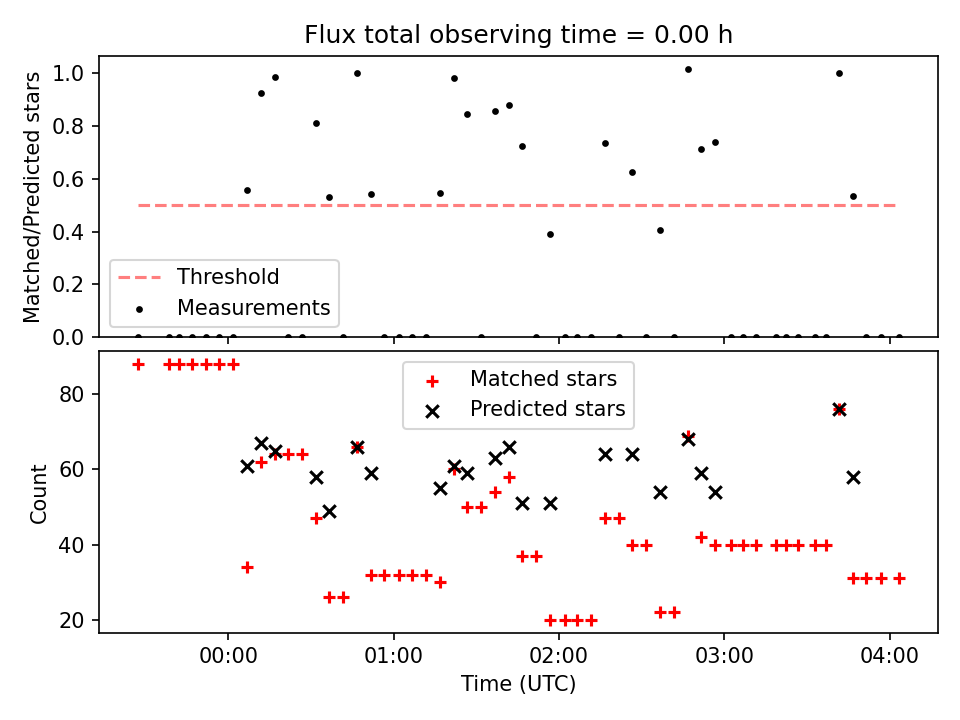 Flux total observing time = 0.00 h

Matched/Predicted stars

1.0
0.8
0.6
0.4
0.2
0.0

Threshold
Measurements

Matched stars
Predicted stars

Count

80
60
40
20

00:00
01:00
02:00
03:00
04:00

Time (UTC)